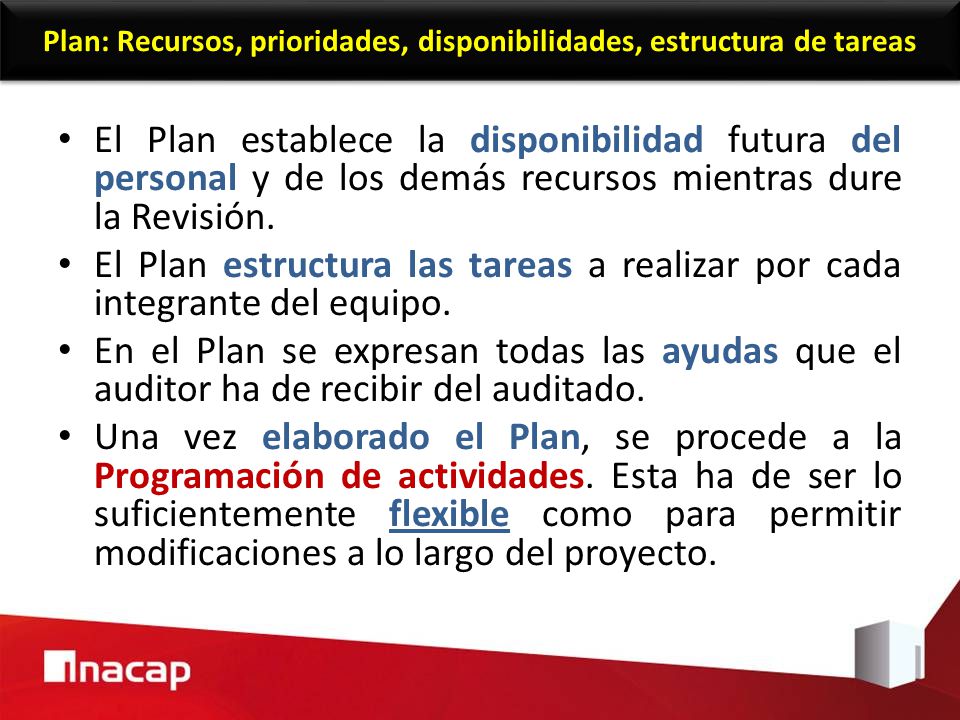 Plan: Recursos, prioridades, disponibilidades, estructura de tareas

• El Plan establece la disponibilidad futura del personal y de los demás recursos mientras dure la Revisión.

• El Plan estructura las tareas a realizar por cada integrante del equipo.

• En el Plan se expresan todas las ayudas que el auditor ha de recibir del auditado.

• Una vez elaborado el Plan, se procede a la Programación de actividades. Esta ha de ser lo suficientemente flexible como para permitir modificaciones a lo largo del proyecto.

inacap